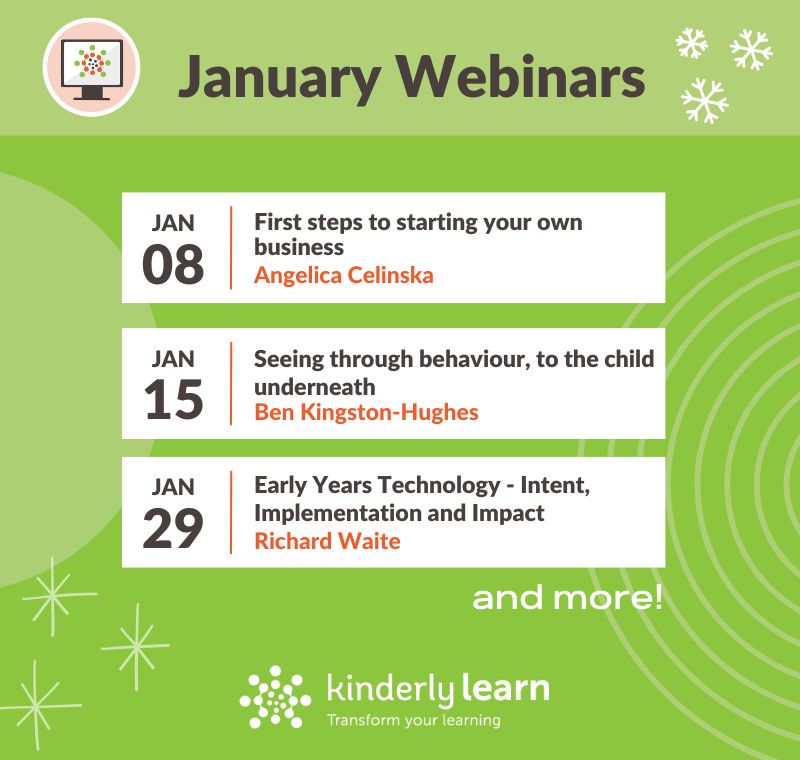 January Webinars

JAN 08
First steps to starting your own business
Angelica Celinska

JAN 15
Seeing through behaviour, to the child underneath
Ben Kingston-Hughes

JAN 29
Early Years Technology - Intent, Implementation and Impact
Richard Waite

and more!

kinderly learn
Transform your learning